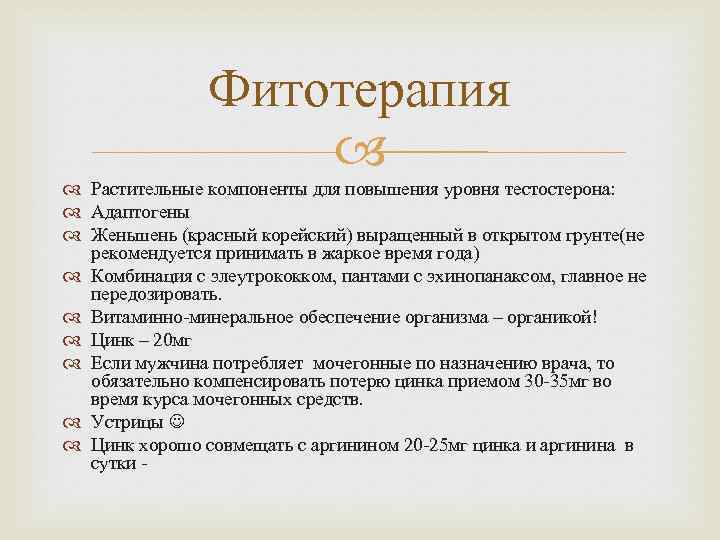 Фитотерапия

Растительные компоненты для повышения уровня тестостерона:
Адаптогены
Женьшень (красный корейский) выращенный в открытом грунте(не рекомендуется принимать в жаркое время года)
Комбинация с элеутрококком, пантами с эхинопанаксом, главное не передозировать.
Витаминно-минеральное обеспечение организма – органикой!
Цинк – 20мг
Если мужчина потребляет мочегонные по назначению врача, то обязательно компенсировать потерю цинка приемом 30-35мг во время курса мочегонных средств.
Устрицы ☺
Цинк хорошо совмещать с аргинином 20-25мг цинка и аргинина в сутки -